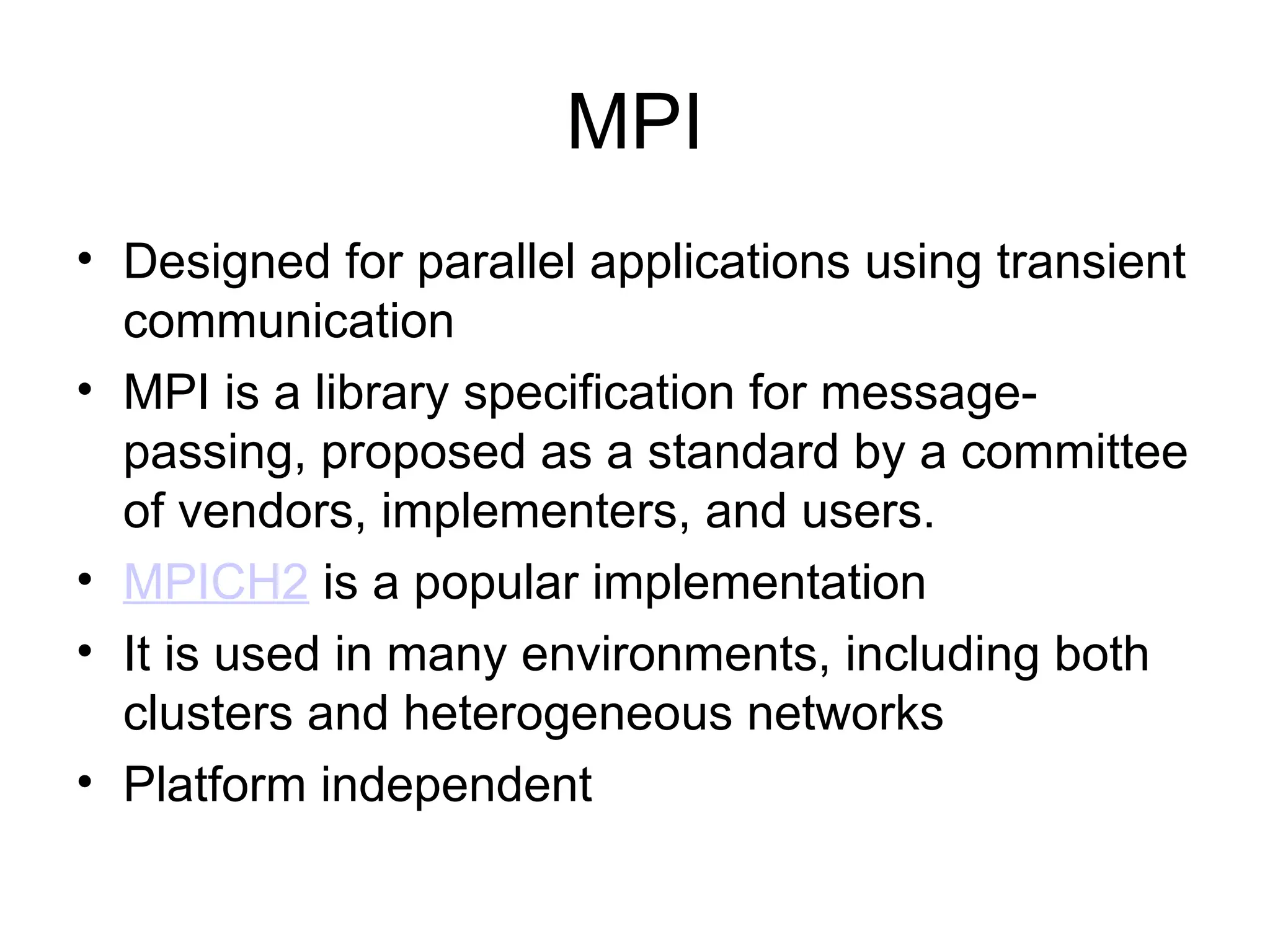 MPI

• Designed for parallel applications using transient communication
• MPI is a library specification for message-passing, proposed as a standard by a committee of vendors, implementers, and users.
• MPICH2 is a popular implementation
• It is used in many environments, including both clusters and heterogeneous networks
• Platform independent